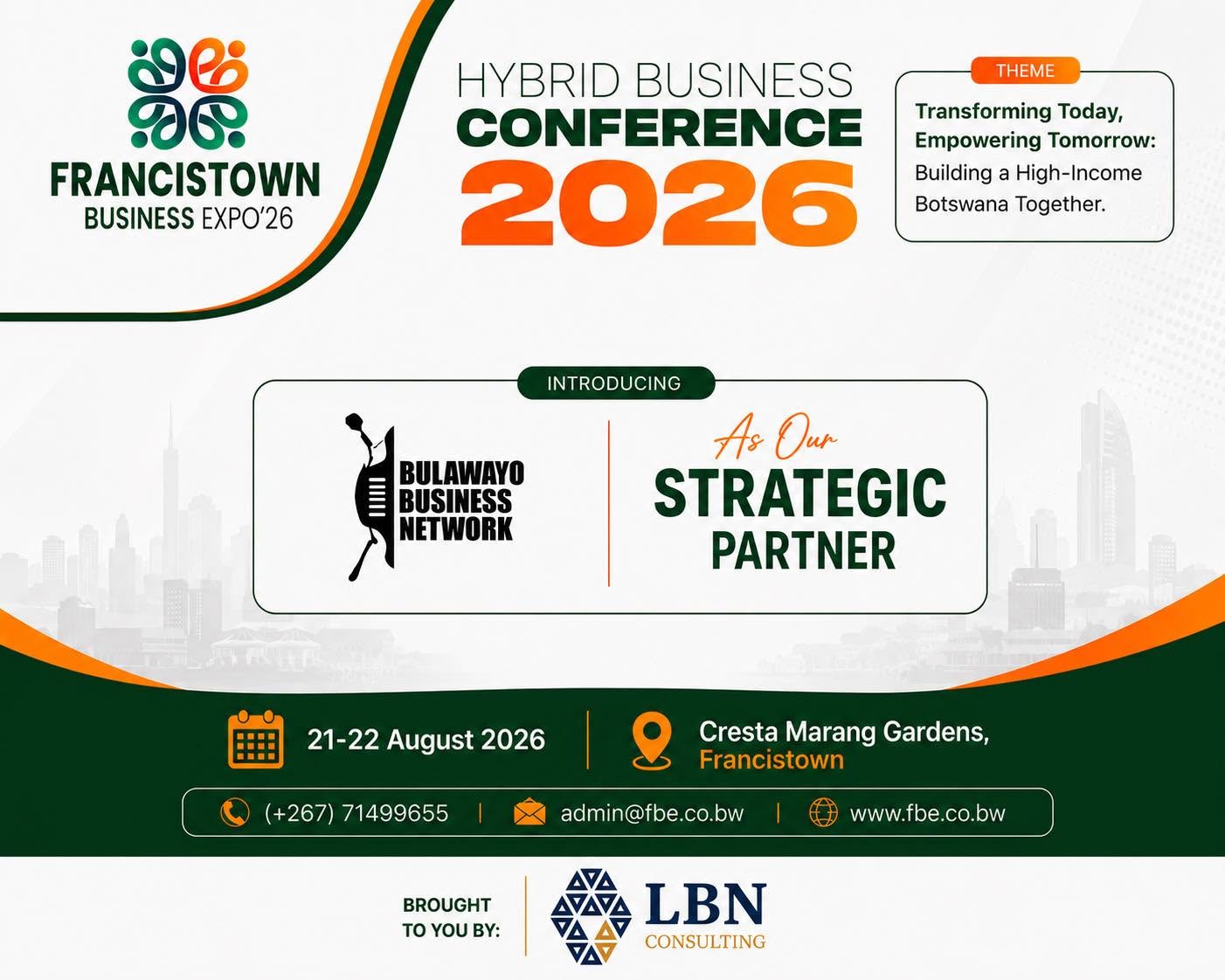 FRANCISTOWN
BUSINESS EXPO'26

HYBRID BUSINESS
CONFERENCE
2026

THEME
Transforming Today, Empowering Tomorrow: Building a High-Income Botswana Together.

INTRODUCING

BULAWAYO
BUSINESS
NETWORK

As Our
STRATEGIC
PARTNER

21-22 August 2026

Cresta Marang Gardens, Francistown

(+267) 71499655 | admin@fbe.co.bw | www.fbe.co.bw

BROUGHT TO YOU BY:

LBN
CONSULTING